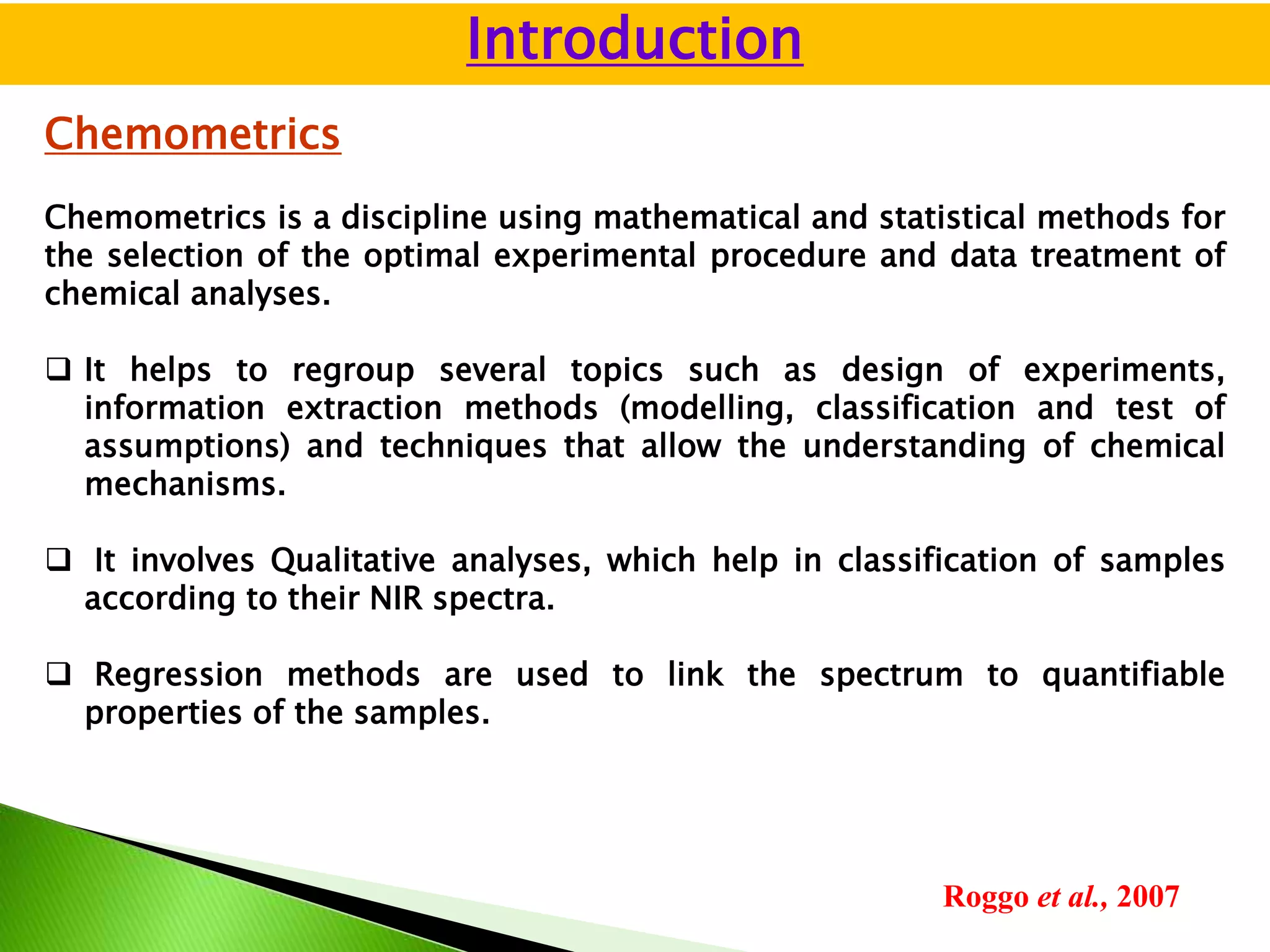 Introduction

Chemometrics

Chemometrics is a discipline using mathematical and statistical methods for the selection of the optimal experimental procedure and data treatment of chemical analyses.

❑ It helps to regroup several topics such as design of experiments, information extraction methods (modelling, classification and test of assumptions) and techniques that allow the understanding of chemical mechanisms.

❑ It involves Qualitative analyses, which help in classification of samples according to their NIR spectra.

❑ Regression methods are used to link the spectrum to quantifiable properties of the samples.

Roggo et al., 2007